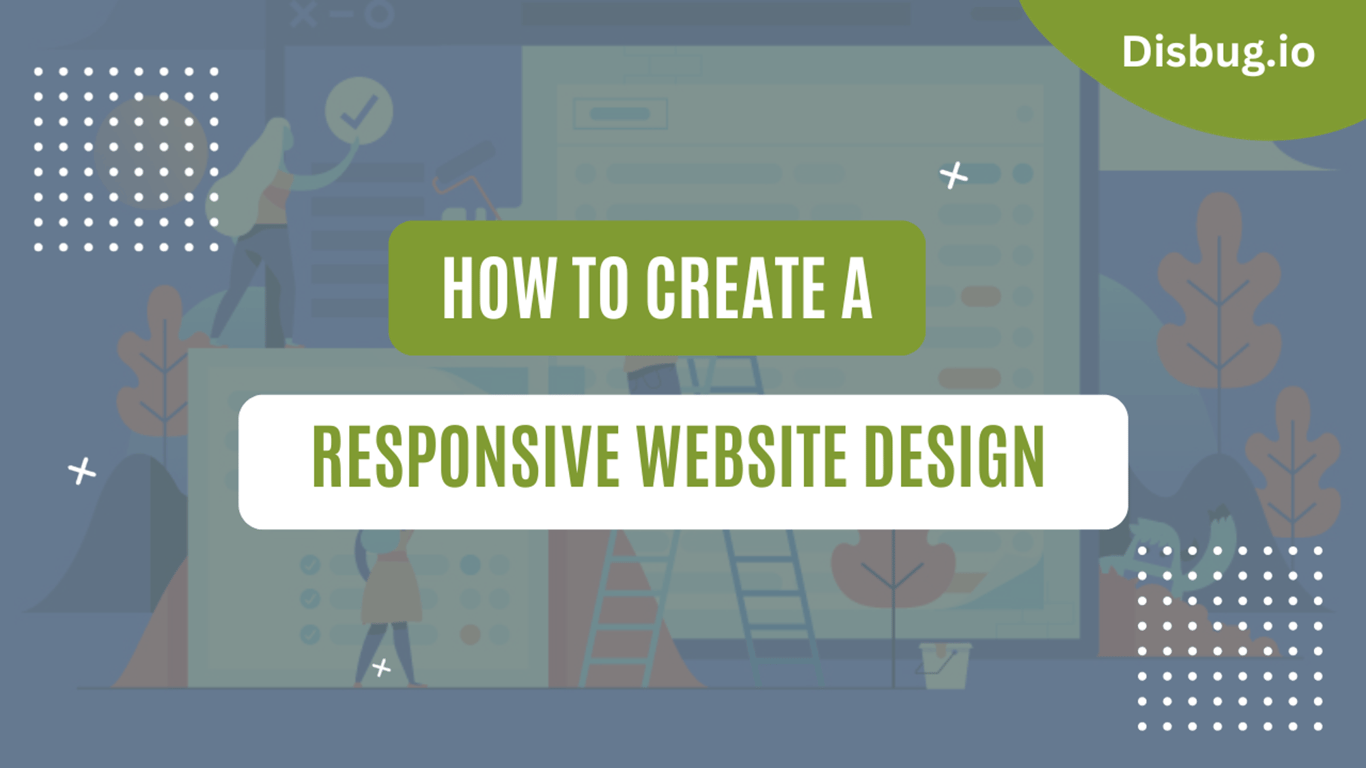 Disbug.io

HOW TO CREATE A

RESPONSIVE WEBSITE DESIGN